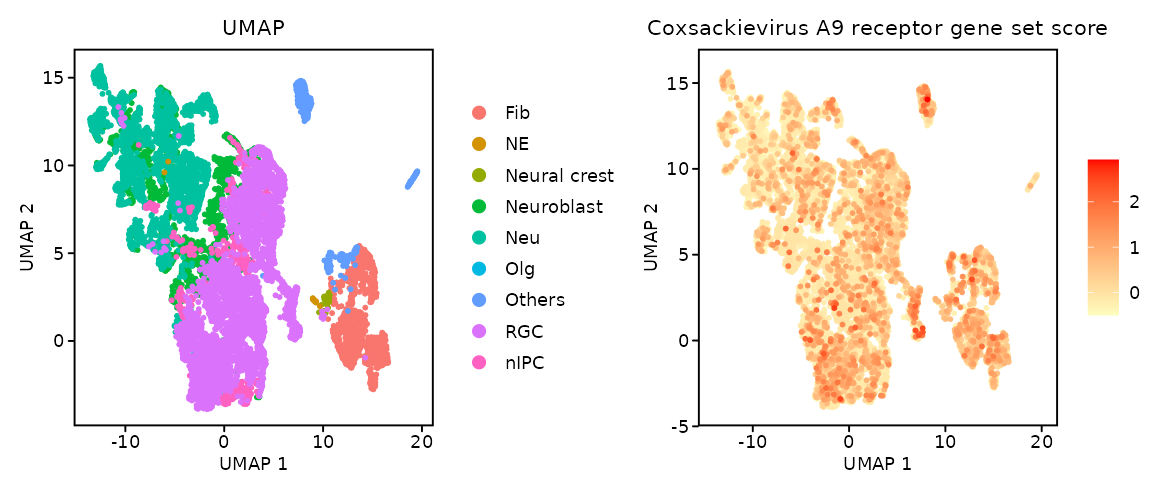 UMAP

15
10
5
0

UMAP 2

-10
0
10
20

UMAP 1

Fib
NE
Neural crest
Neuroblast
Neu
Olg
Others
RGC
nIPC

Coxsackievirus A9 receptor gene set score

15
10
5
0
-5

UMAP 2

-10
0
10
20

UMAP 1

2
1
0